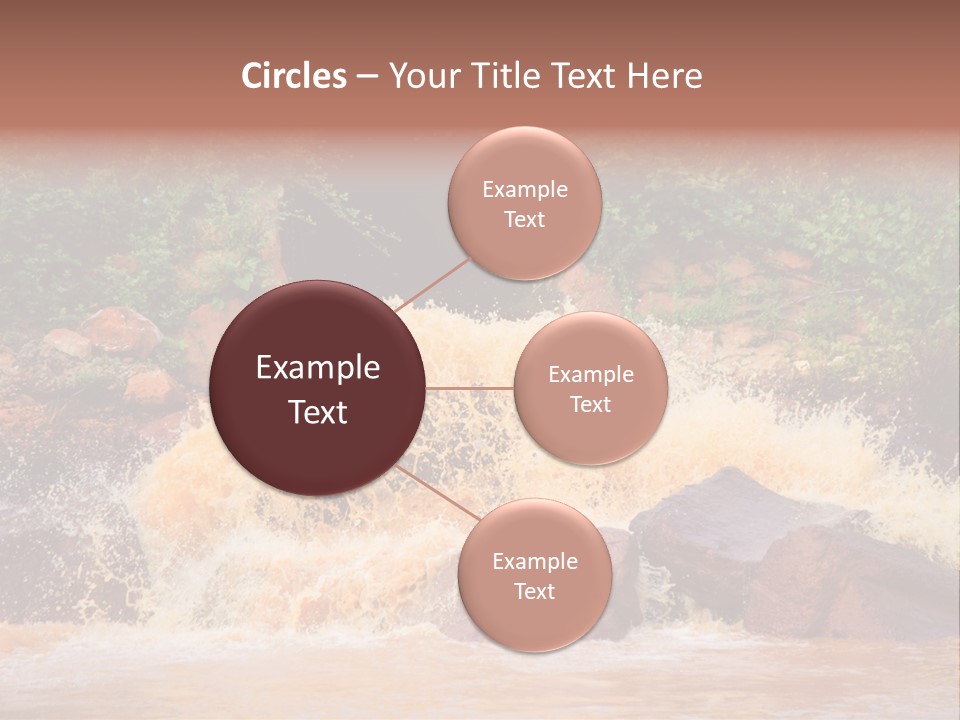 Circles – Your Title Text Here

Example Text

Example Text

Example Text

Example Text